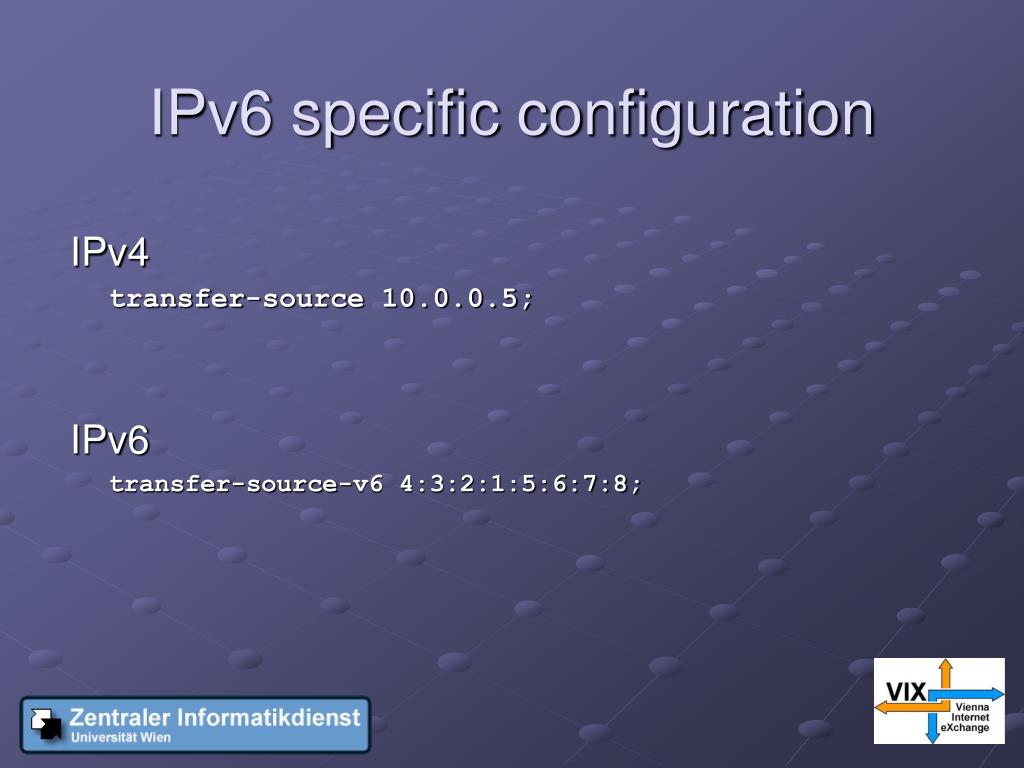 IPv6 specific configuration

IPv4

transfer-source 10.0.0.5;

IPv6

transfer-source-v6 4:3:2:1:5:6:7:8;

Zentraler Informatikdienst
Universität Wien

VIX
Vienna
Internet
eXchange